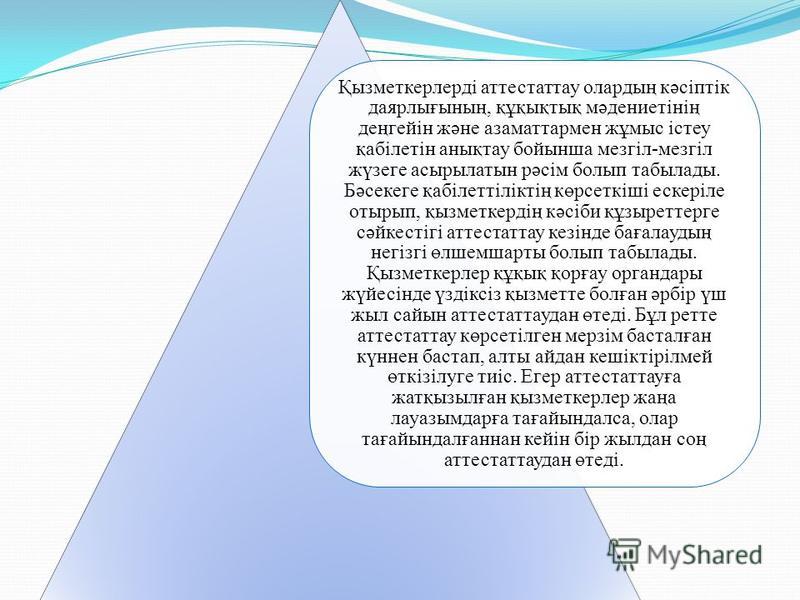 Қызметкерлерді аттестаттау олардың кәсіптік даярлығының, құқықтық мәдениетінің деңгейін және азаматтармен жұмыс істеу қабілетін анықтау бойынша мезгіл-мезгіл жүзеге асырылатын рәсім болып табылады. Бәсекеге қабілеттіліктің көрсеткіші ескеріле отырып, қызметкердің кәсіби құзыреттерге сәйкестігі аттестаттау кезінде бағалаудың негізгі өлшемшарты болып табылады. Қызметкерлер құқық қорғау органдары жүйесінде үздіксіз қызметте болған әрбір үш жыл сайын аттестаттаудан өтеді. Бұл ретте аттестаттау көрсетілген мерзім басталған күннен бастап, алты айдан кешіктірілмей өткізілуге тиіс. Егер аттестаттауға жатқызылған қызметкерлер жаңа лауазымдарға тағайындалса, олар тағайындалғаннан кейін бір жылдан соң аттестаттаудан өтеді.

MyShared